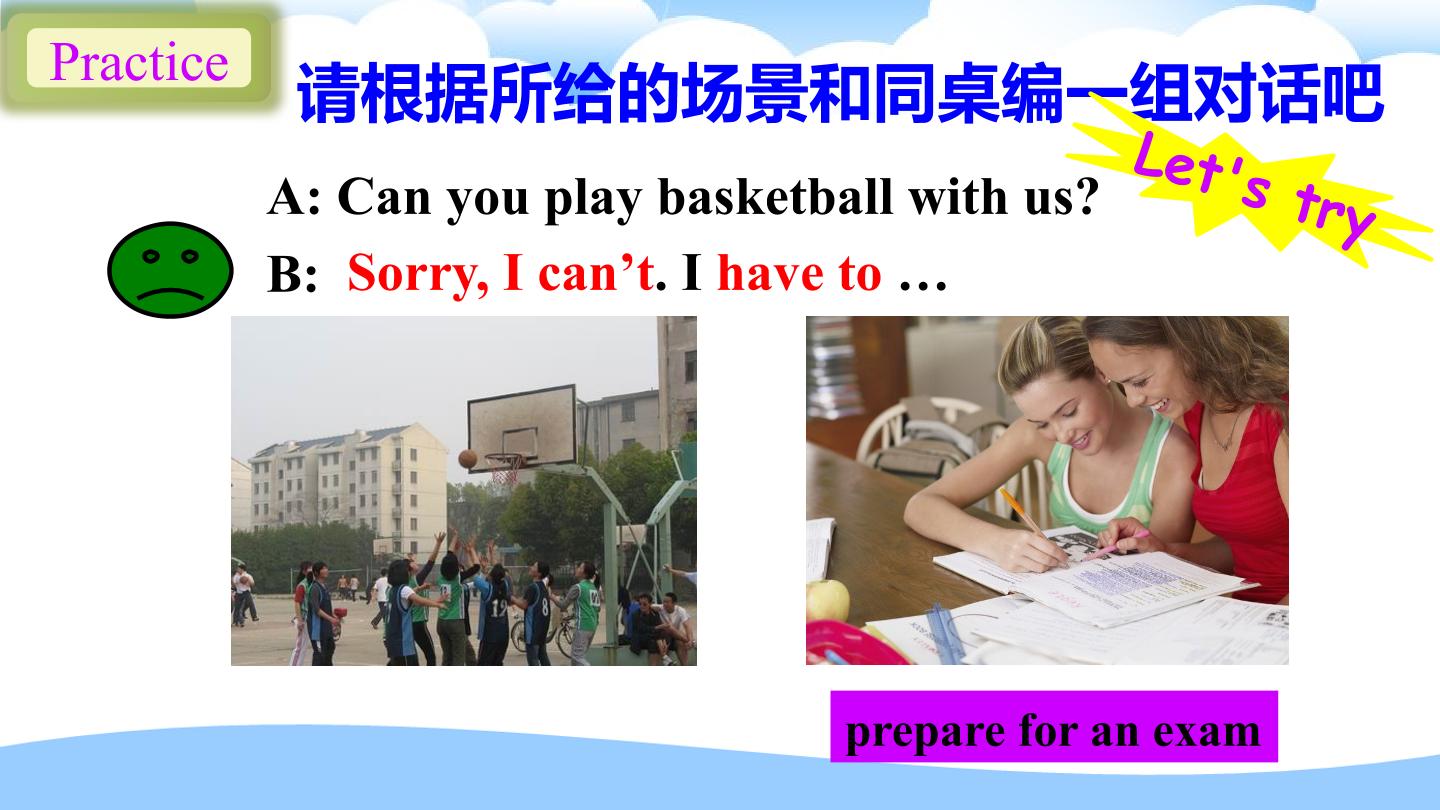 Practice

请根据所给的场景和同桌编一组对话吧

Let's try

A: Can you play basketball with us?

B: Sorry, I can't. I have to …

prepare for an exam